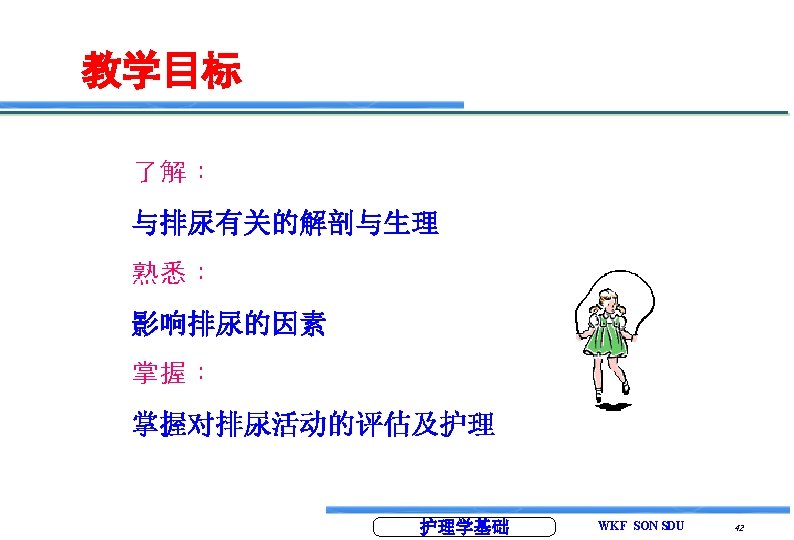 教学目标

了解：

与排尿有关的解剖与生理

熟悉：

影响排尿的因素

掌握：

掌握对排尿活动的评估及护理

护理学基础

WKF SON SDU

42